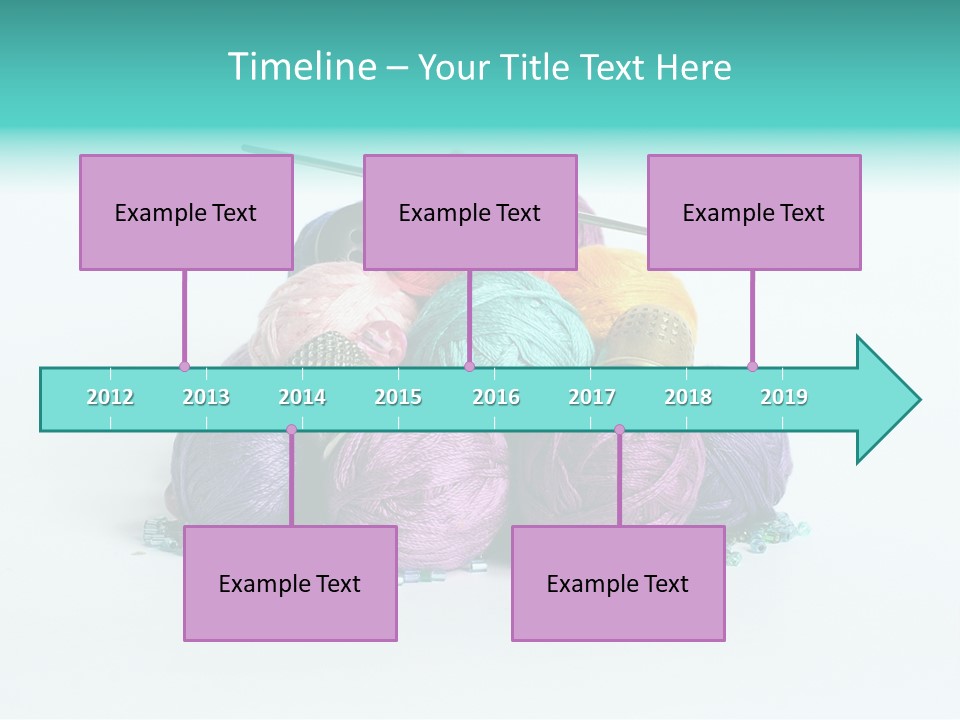 Timeline – Your Title Text Here

Example Text

Example Text

Example Text

2012 2013 2014 2015 2016 2017 2018 2019

Example Text

Example Text